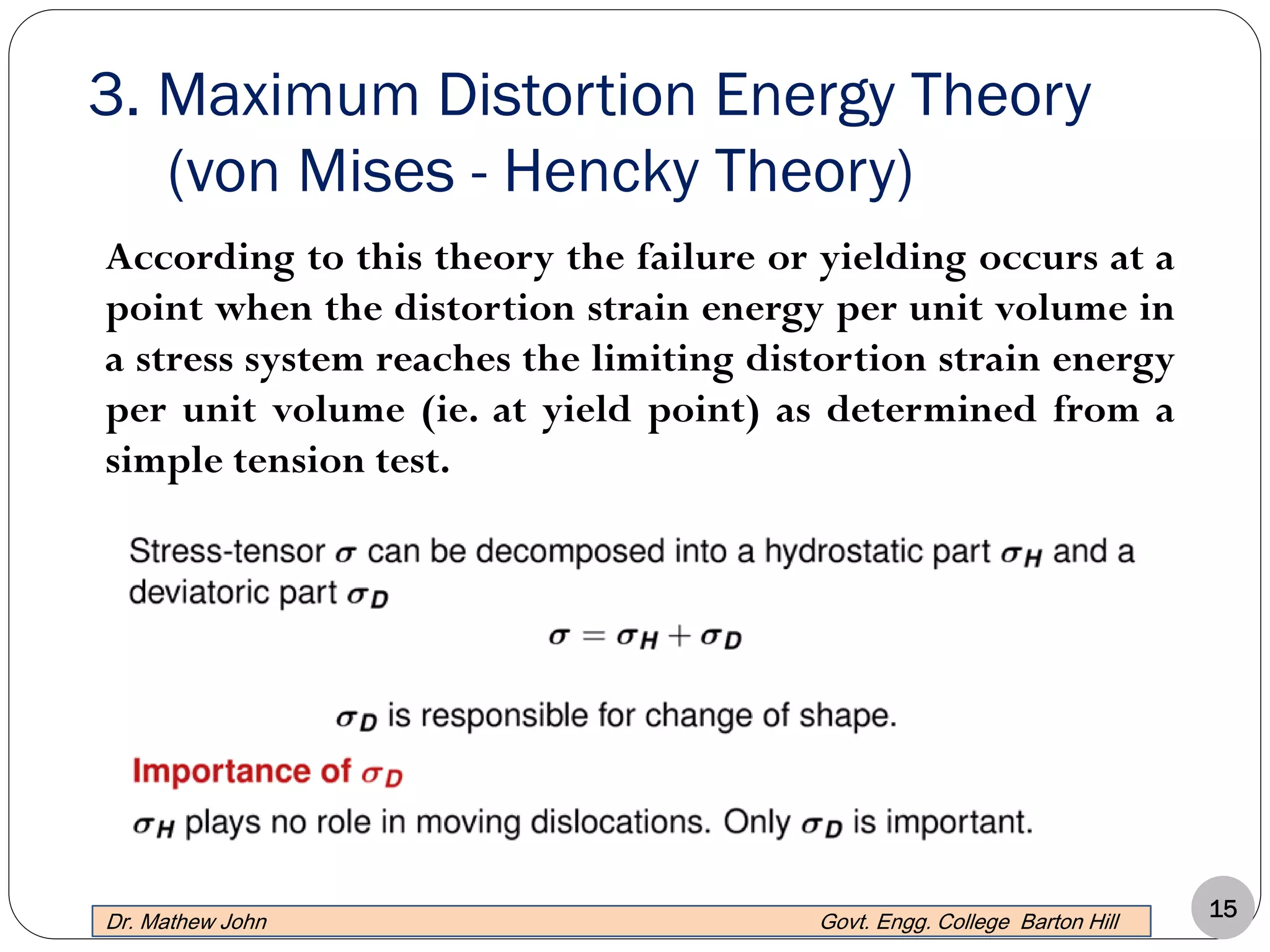 3. Maximum Distortion Energy Theory
(von Mises - Hencky Theory)

According to this theory the failure or yielding occurs at a point when the distortion strain energy per unit volume in a stress system reaches the limiting distortion strain energy per unit volume (ie. at yield point) as determined from a simple tension test.

Stress-tensor $\sigma$ can be decomposed into a hydrostatic part $\sigma_H$ and a deviatoric part $\sigma_D$

$\sigma = \sigma_H + \sigma_D$

$\sigma_D$ is responsible for change of shape.

Importance of $\sigma_D$

$\sigma_H$ plays no role in moving dislocations. Only $\sigma_D$ is important.

Dr. Mathew John

Govt. Engg. College Barton Hill

15